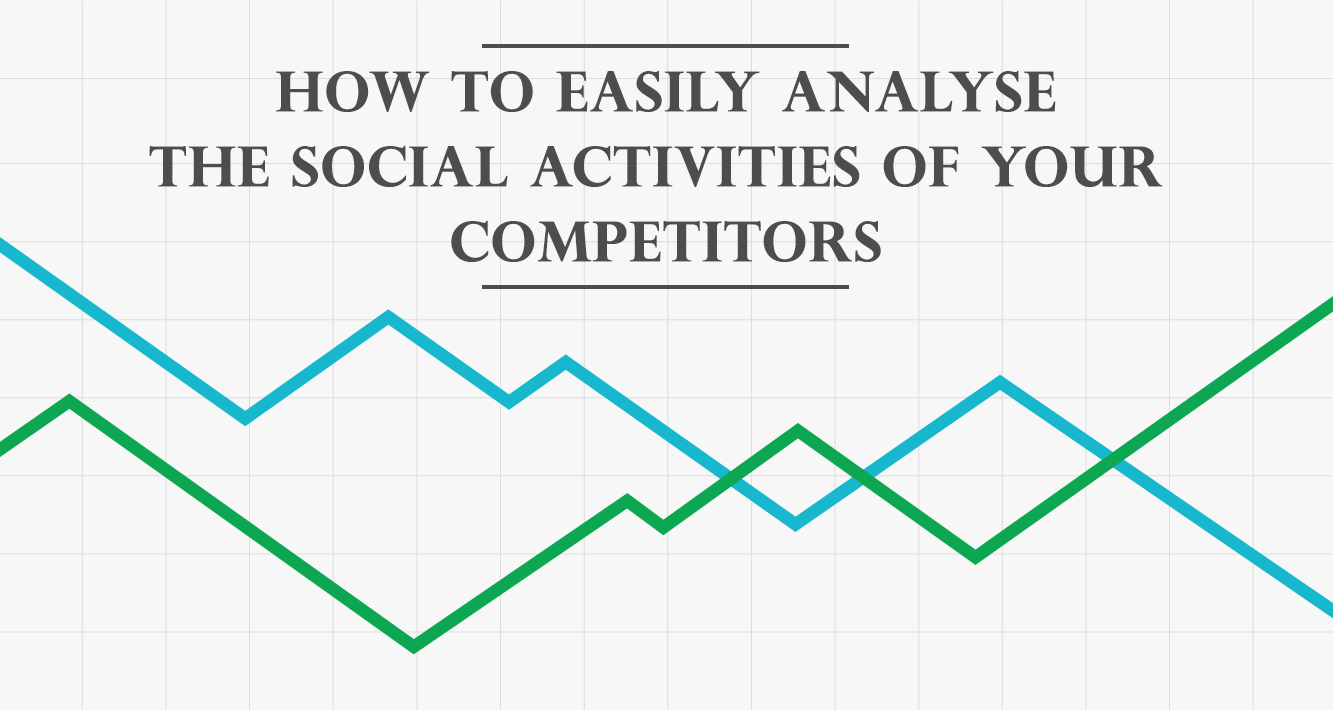 HOW TO EASILY ANALYSE THE SOCIAL ACTIVITIES OF YOUR COMPETITORS